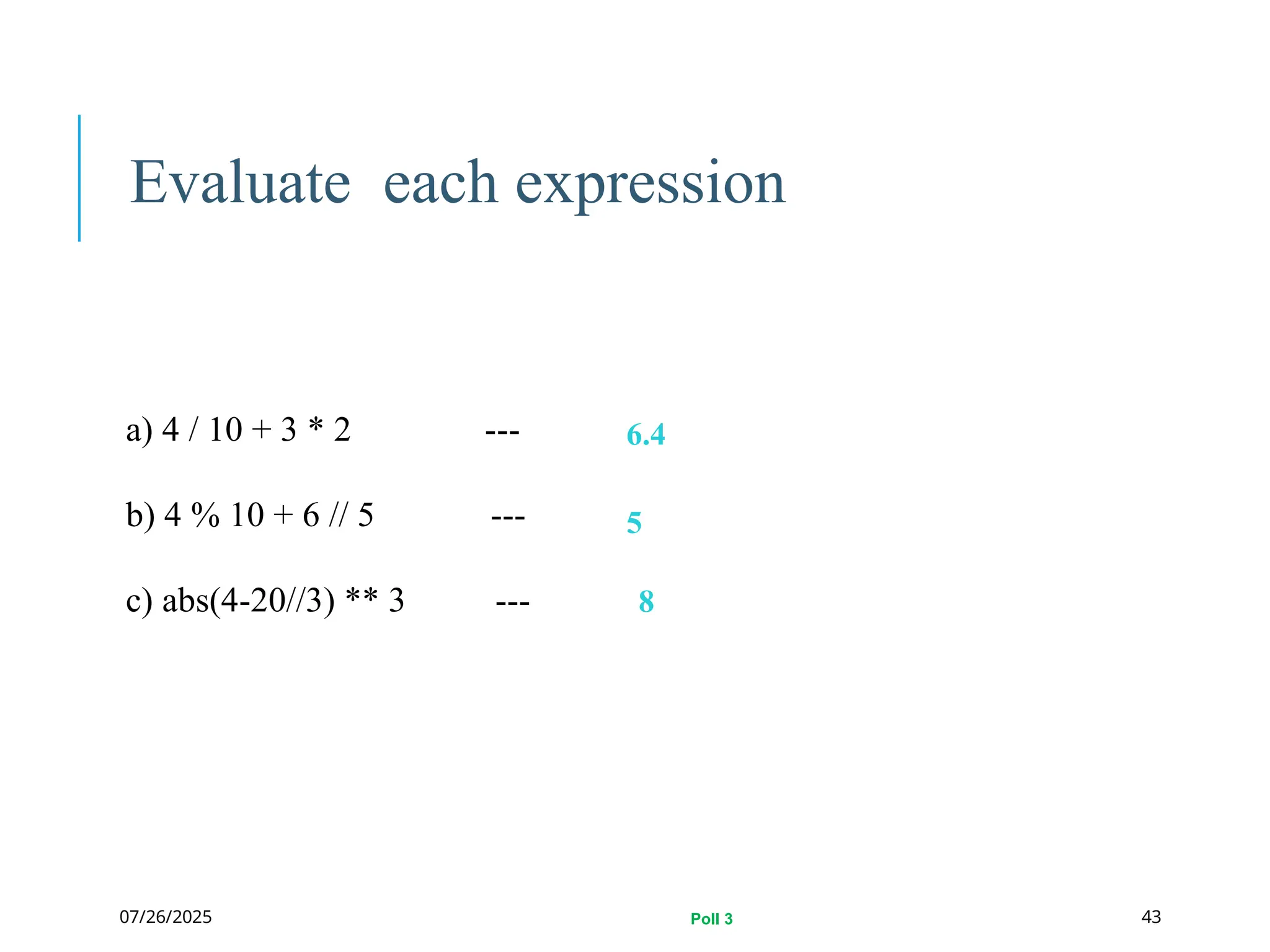 Evaluate each expression

a) 4 / 10 + 3 * 2 --- 6.4

b) 4 % 10 + 6 // 5 --- 5

c) abs(4-20//3) ** 3 --- 8

07/26/2025

Poll 3

43